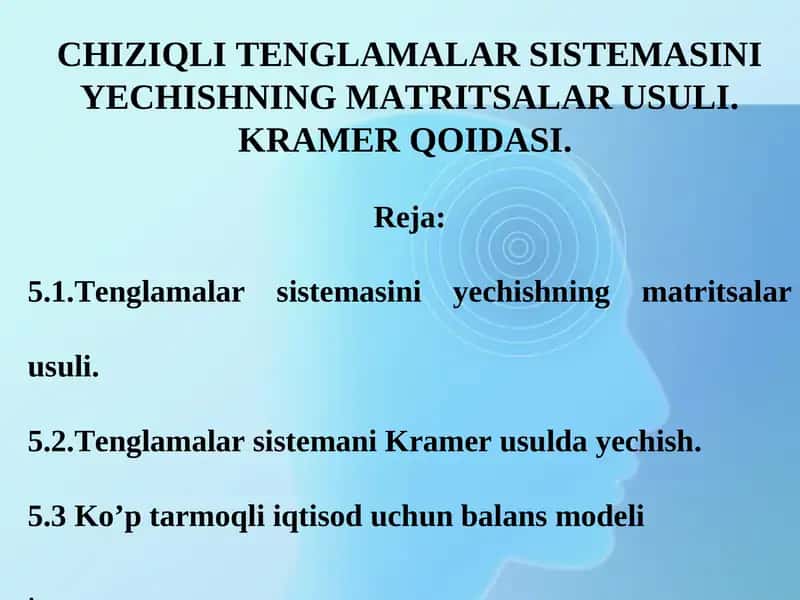 CHIZIQLI TENGLAMALAR SISTEMASINI YECHISHNING MATRITSALAR USULI. KRAMER QOIDASI.

Reja:

5.1.Tenglamalar sistemasini yechishning matritsalar usuli.

5.2.Tenglamalar sistemani Kramer usulda yechish.

5.3 Ko’p tarmoqli iqtisod uchun balans modeli

.